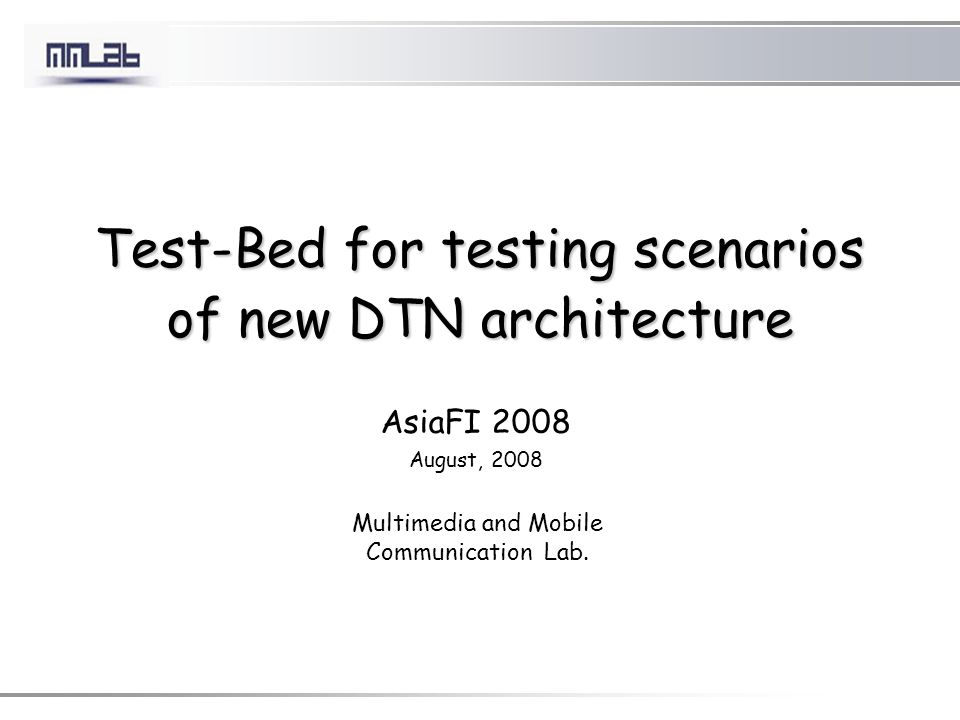 MMLab

Test-Bed for testing scenarios of new DTN architecture

AsiaFI 2008

August, 2008

Multimedia and Mobile Communication Lab.